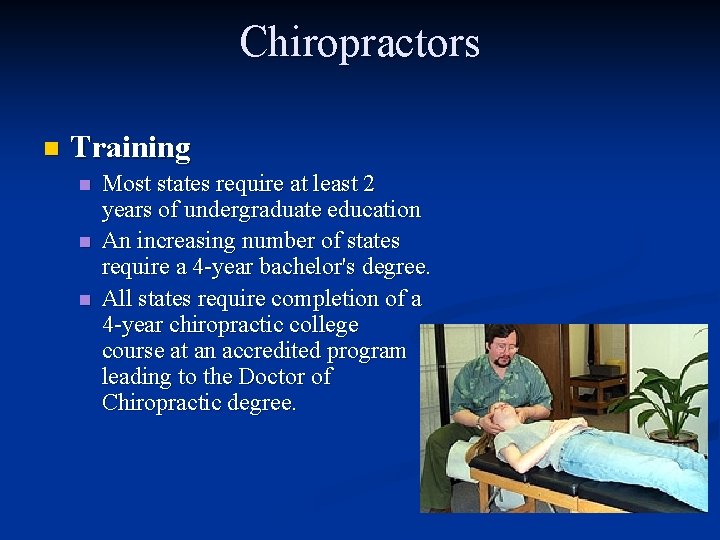 Chiropractors

Training

Most states require at least 2 years of undergraduate education

An increasing number of states require a 4-year bachelor's degree.

All states require completion of a 4-year chiropractic college course at an accredited program leading to the Doctor of Chiropractic degree.